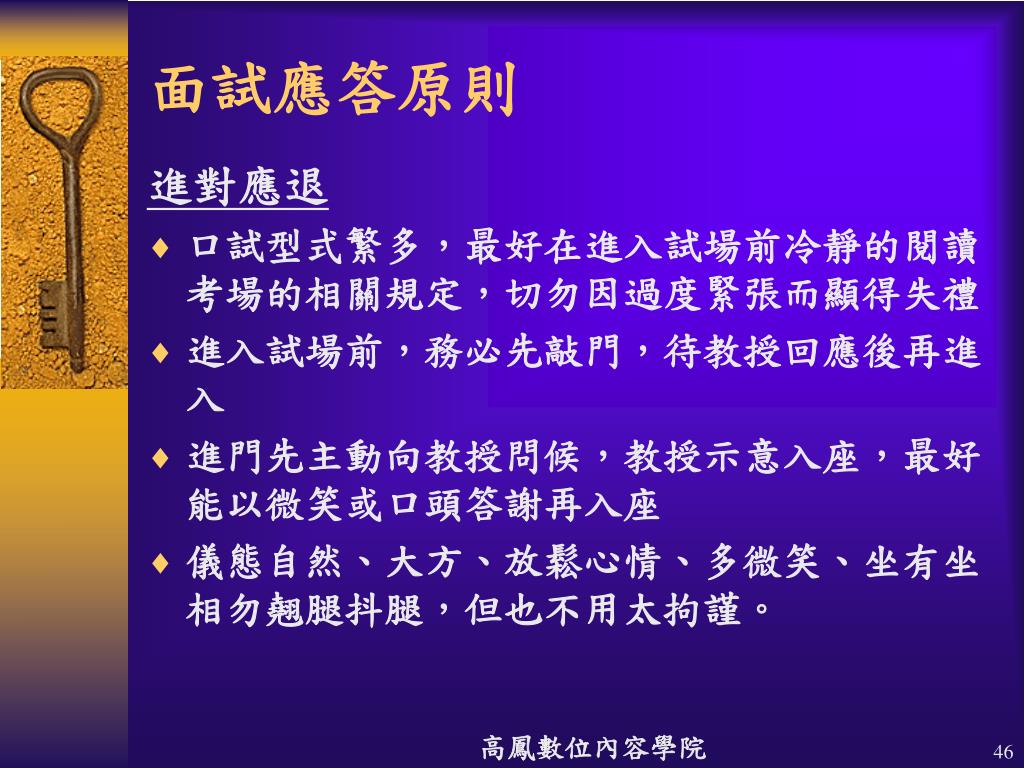 面試應答原則

進對應退

♦ 口試型式繁多，最好在進入試場前冷靜的閱讀考場的相關規定，切勿因過度緊張而顯得失禮

♦ 進入試場前，務必先敲門，待教授回應後再進入

♦ 進門先主動向教授問候，教授示意入座，最好能以微笑或口頭答謝再入座

♦ 儀態自然、大方、放鬆心情、多微笑、坐有坐相勿翹腿抖腿，但也不用太拘謹。

高鳳數位內容學院

46